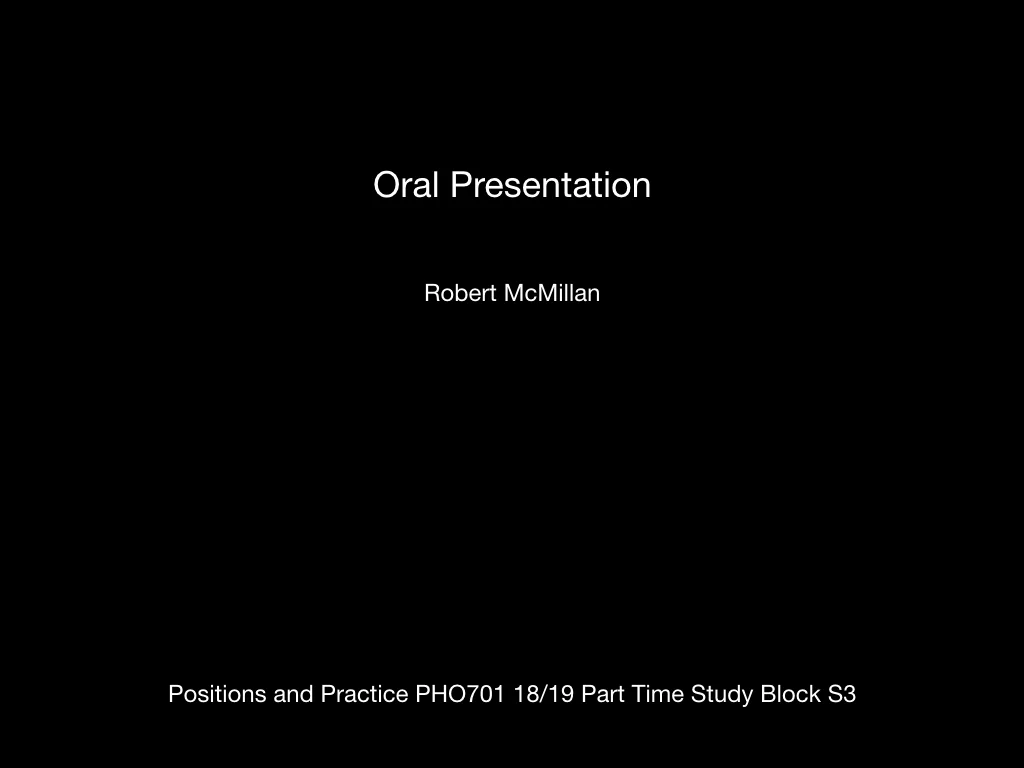 Oral Presentation

Robert McMillan

Positions and Practice PHO701 18/19 Part Time Study Block S3